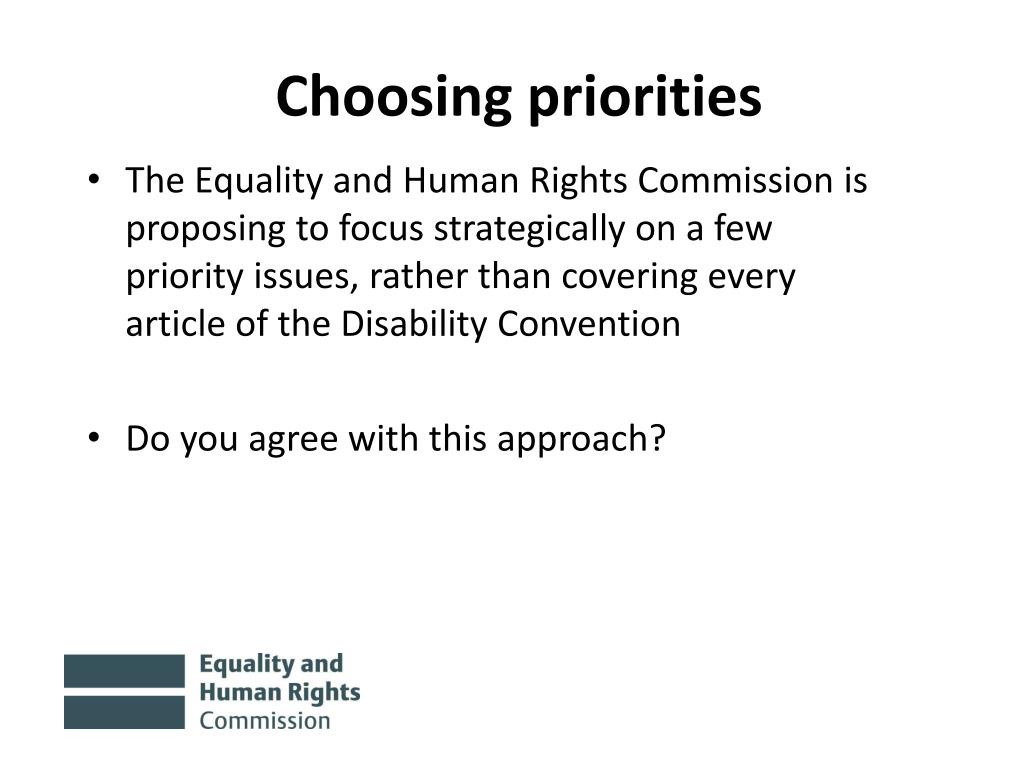 Choosing priorities

• The Equality and Human Rights Commission is proposing to focus strategically on a few priority issues, rather than covering every article of the Disability Convention

• Do you agree with this approach?

Equality and
Human Rights
Commission